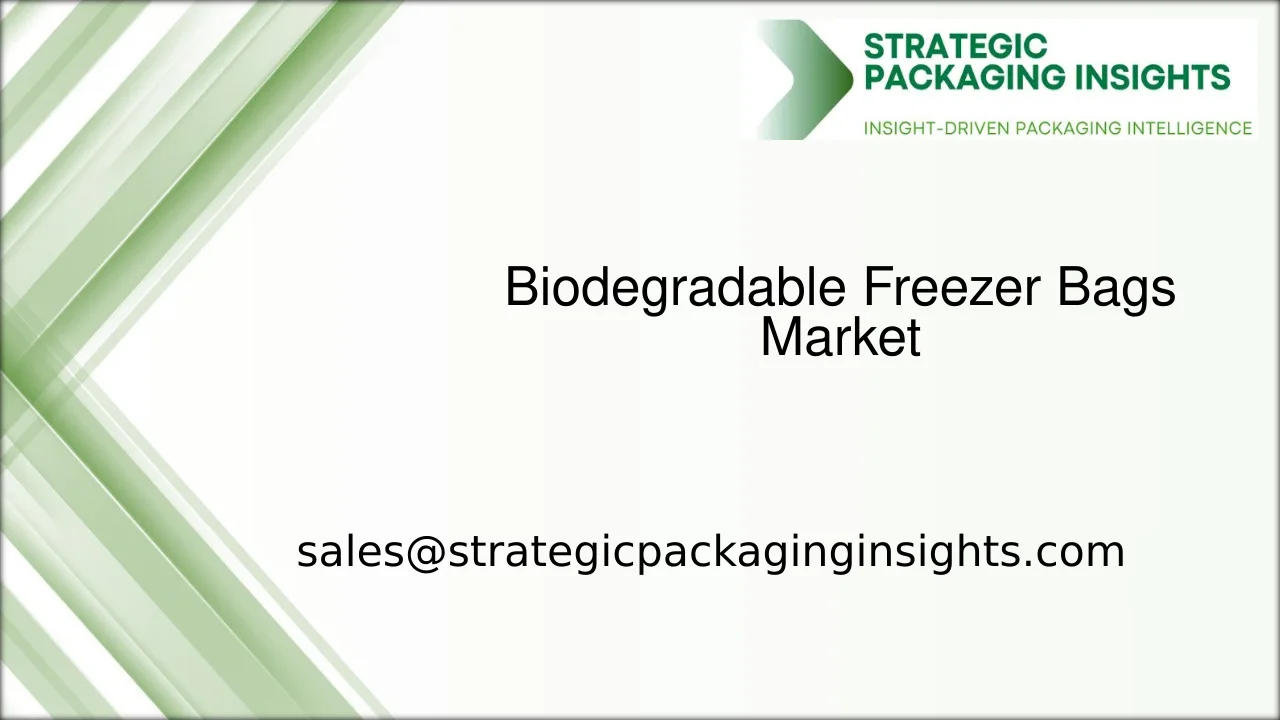 STRATEGIC
PACKAGING INSIGHTS
INSIGHT-DRIVEN PACKAGING INTELLIGENCE

Biodegradable Freezer Bags Market

sales@strategicpackaginginsights.com